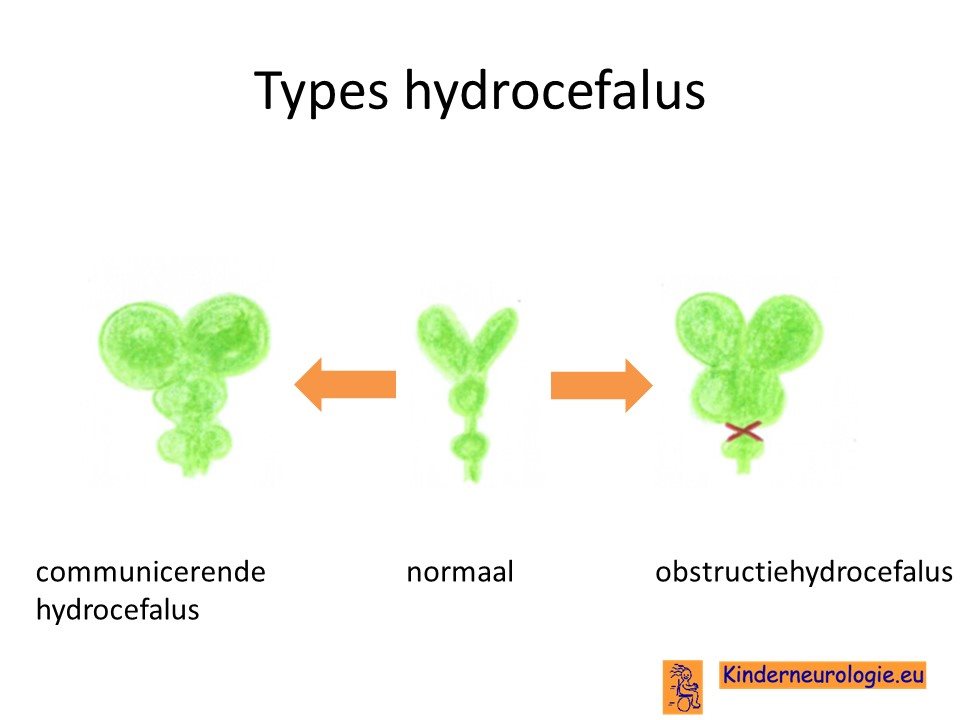 Types hydrocefalus

communicerende hydrocefalus

normaal

obstructiehydrocefalus

Kinderneurologie.eu